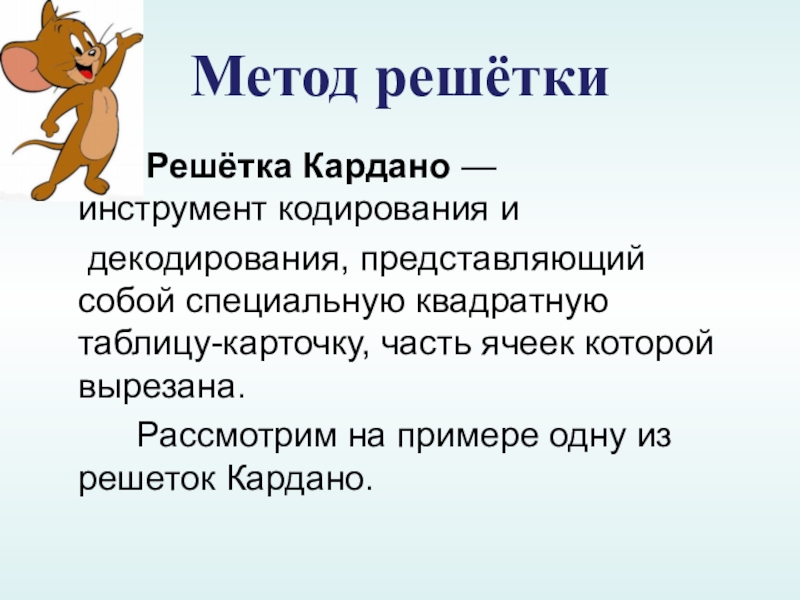 Метод решётки

Решётка Кардано — инструмент кодирования и декодирования, представляющий собой специальную квадратную таблицу-карточку, часть ячеек которой вырезана.

Рассмотрим на примере одну из решеток Кардано.